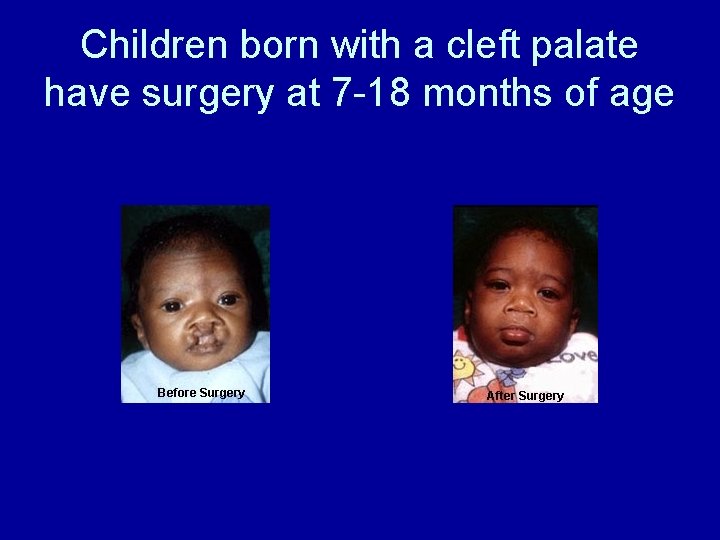 Children born with a cleft palate have surgery at 7-18 months of age

Before Surgery

Love

After Surgery